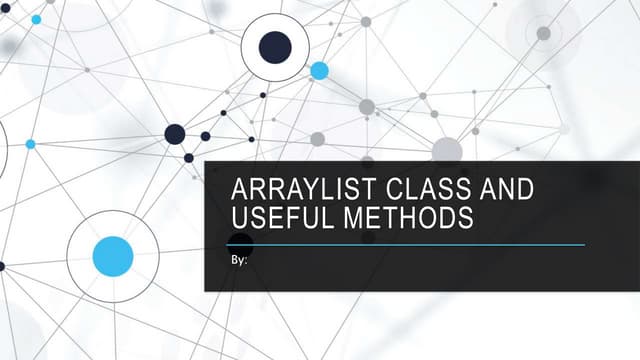 ARRAYLIST CLASS AND USEFUL METHODS

By: